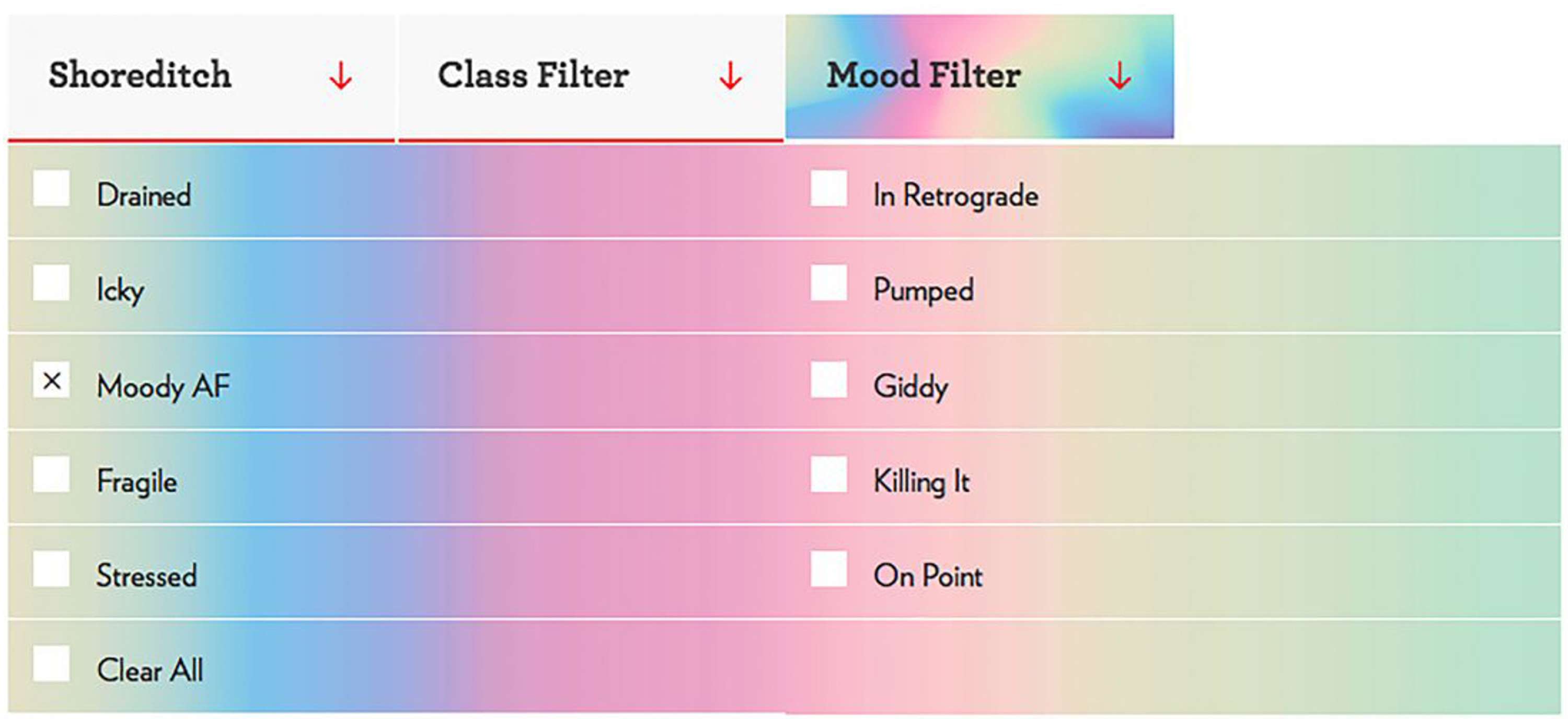 Shoreditch ↓

Class Filter ↓

Mood Filter ↓

Drained

Icky

× Moody AF

Fragile

Stressed

Clear All

In Retrograde

Pumped

Giddy

Killing It

On Point